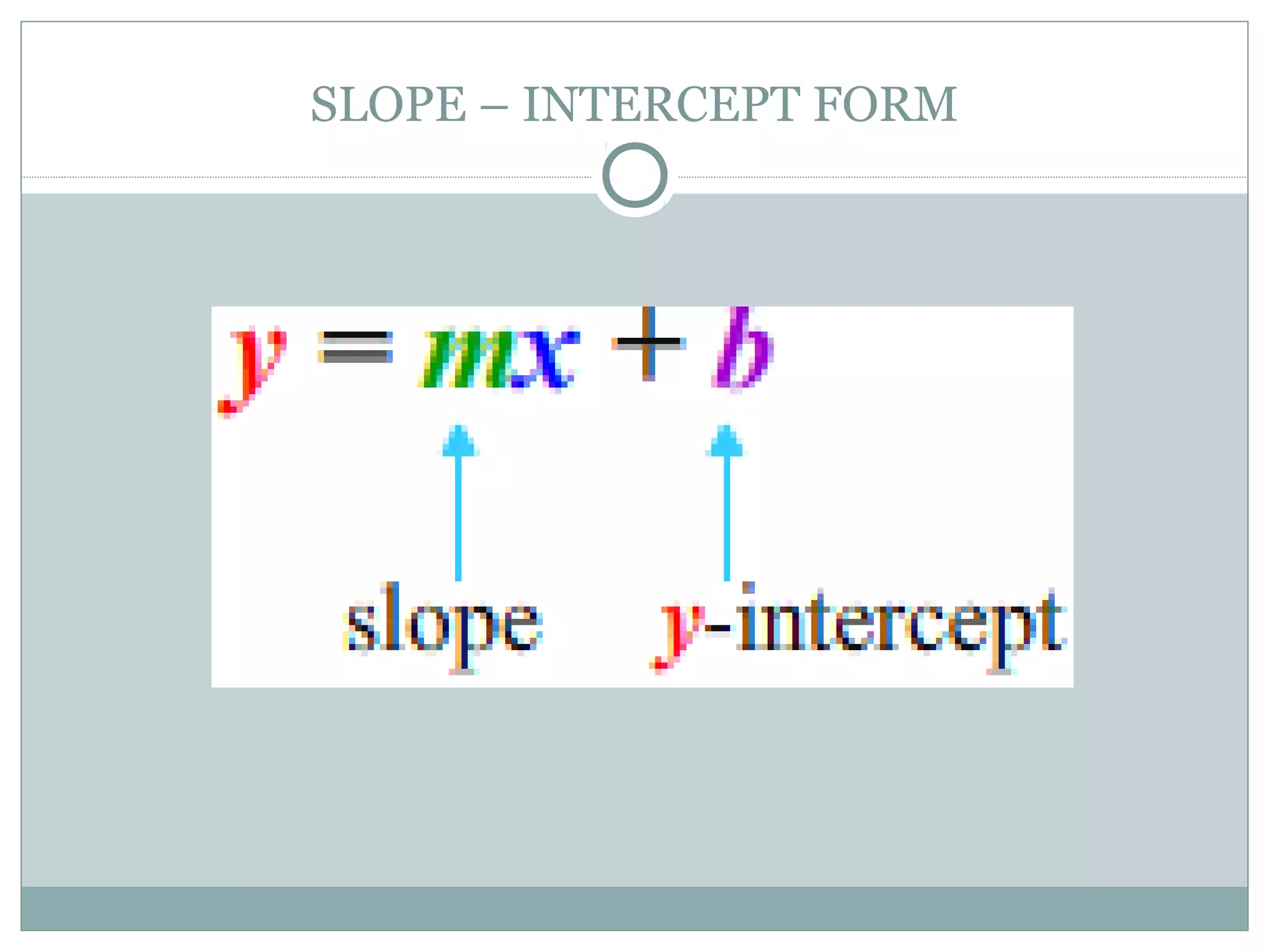 SLOPE – INTERCEPT FORM

$y = mx + b$

slope

$y$-intercept